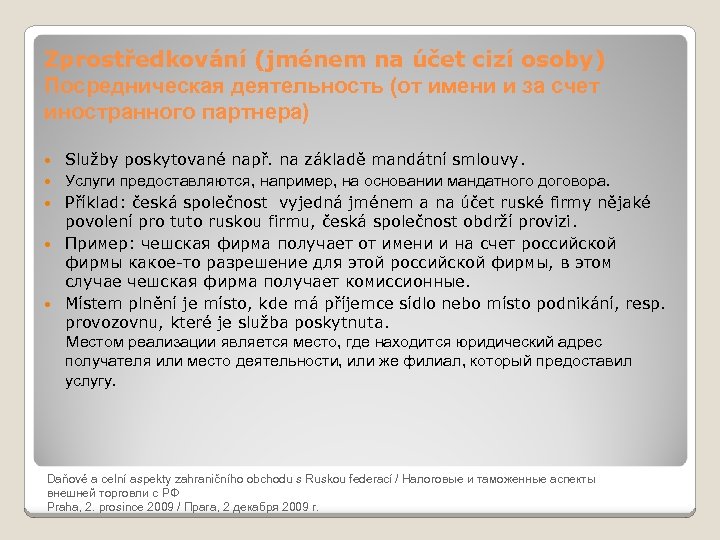 Zprostředkování (jménem na účet cizí osoby)
Посредническая деятельность (от имени и за счет иностранного партнера)

- Služby poskytované např. na základě mandátní smlouvy.
- Услуги предоставляются, например, на основании мандатного договора.
- Příklad: česká společnost vyjedná jménem a na účet ruské firmy nějaké povolení pro tuto ruskou firmu, česká společnost obdrží provizi.
- Пример: чешская фирма получает от имени и на счет российской фирмы какое-то разрешение для этой российской фирмы, в этом случае чешская фирма получает комиссионные.
- Místem plnění je místo, kde má příjemce sídlo nebo místo podnikání, resp. provozovnu, které je služba poskytnuta.
Местом реализации является место, где находится юридический адрес получателя или место деятельности, или же филиал, который предоставил услугу.

Daňové a celní aspekty zahraničního obchodu s Ruskou federací / Налоговые и таможенные аспекты внешней торговли с РФ
Praha, 2. prosince 2009 / Прага, 2 декабря 2009 г.